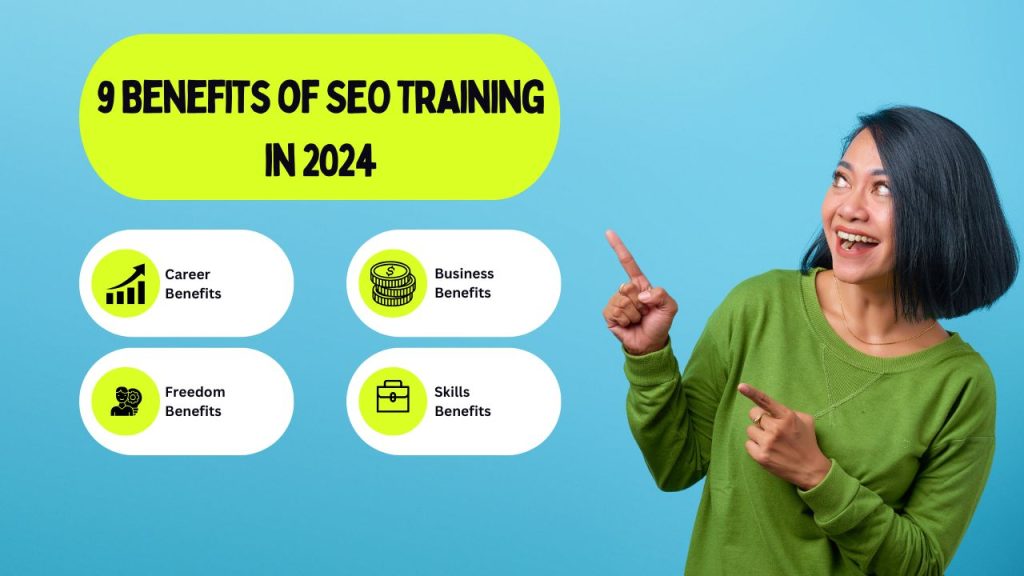 9 BENEFITS OF SEO TRAINING IN 2024

Career Benefits

Business Benefits

Freedom Benefits

Skills Benefits